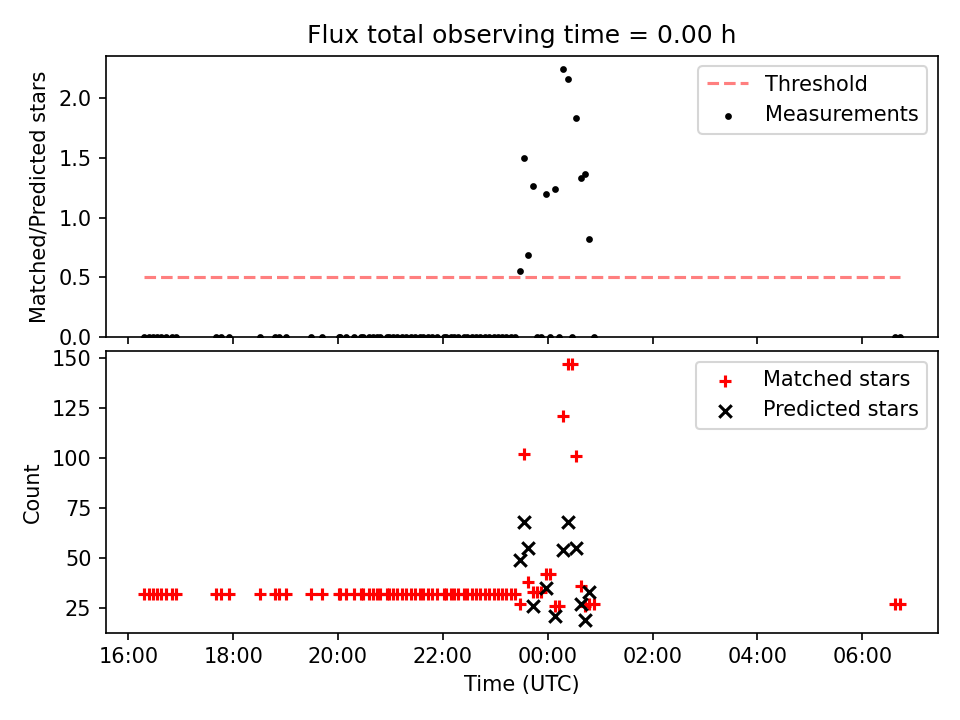 Flux total observing time = 0.00 h

Matched/Predicted stars

2.0
1.5
1.0
0.5
0.0

Threshold
Measurements

Count

150
125
100
75
50
25

Matched stars
Predicted stars

16:00
18:00
20:00
22:00
00:00
02:00
04:00
06:00

Time (UTC)